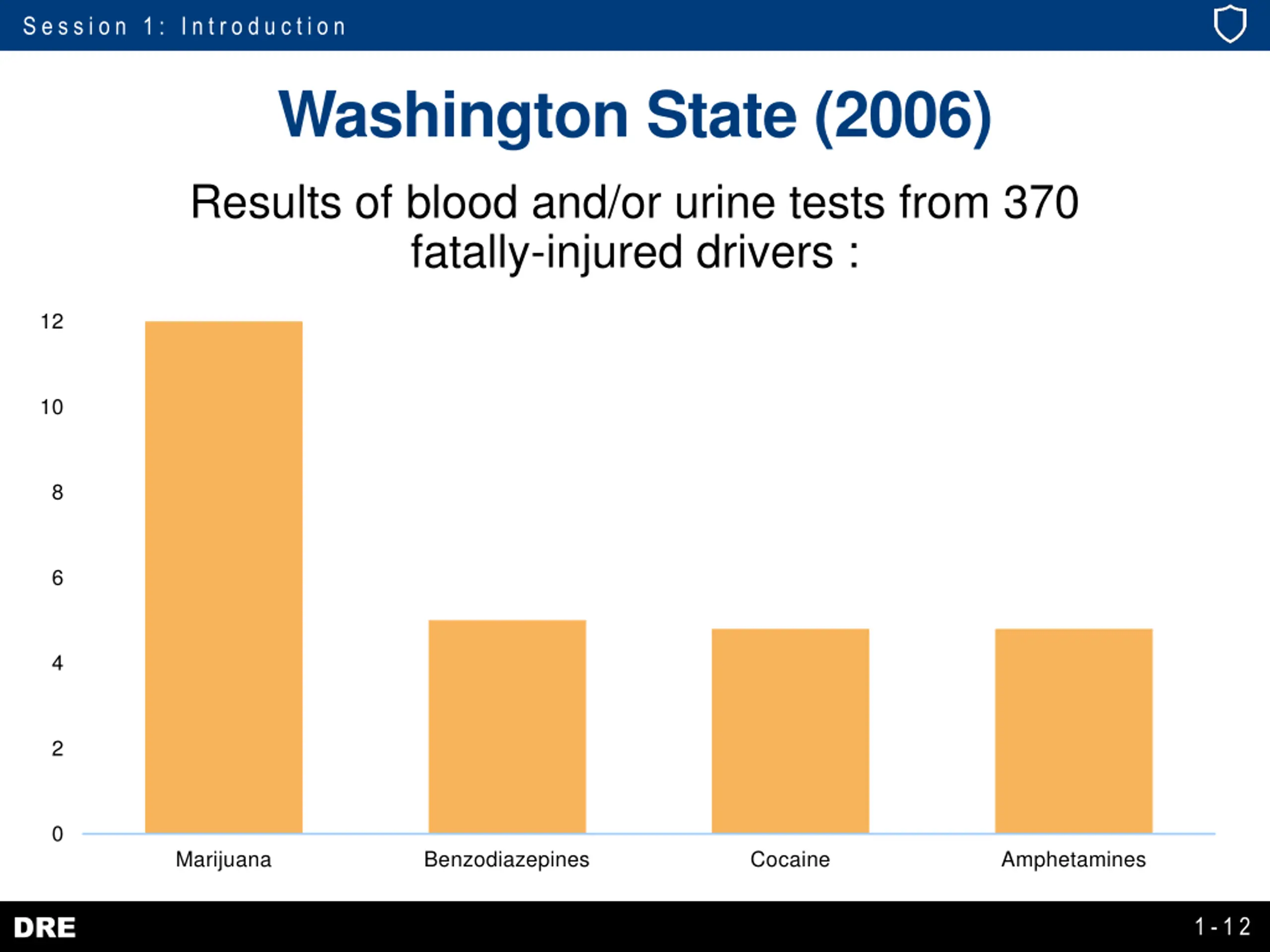 Session 1: Introduction

Washington State (2006)

Results of blood and/or urine tests from 370 fatally-injured drivers :

12
10
8
6
4
2
0

Marijuana
Benzodiazepines
Cocaine
Amphetamines

DRE

1-12